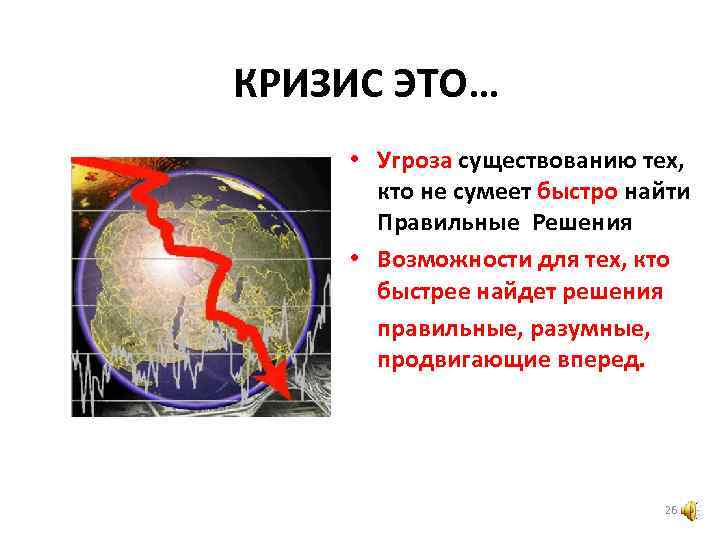 КРИЗИС ЭТО…

• Угроза существованию тех, кто не сумеет быстро найти Правильные Решения

• Возможности для тех, кто быстрее найдет решения правильные, разумные, продвигающие вперед.

26